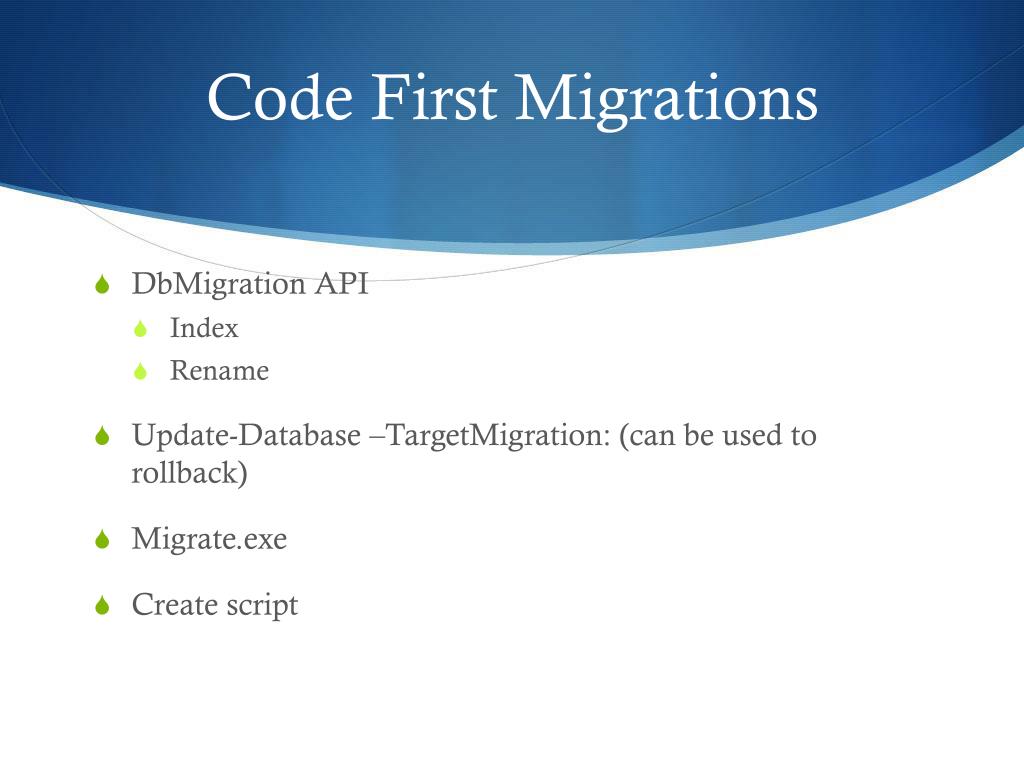 Code First Migrations

DbMigration API

Index

Rename

Update-Database –TargetMigration: (can be used to rollback)

Migrate.exe

Create script